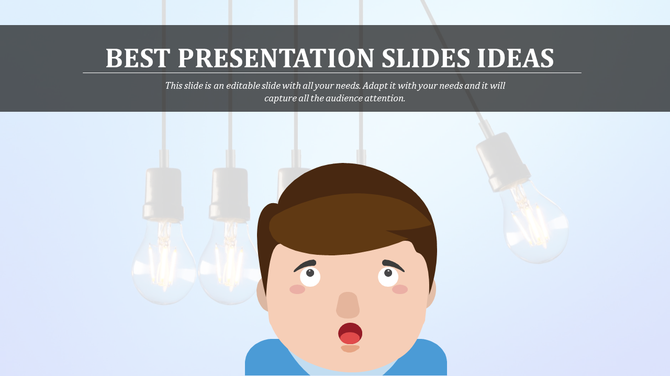 BEST PRESENTATION SLIDES IDEAS

This slide is an editable slide with all your needs. Adapt it with your needs and it will capture all the audience attention.